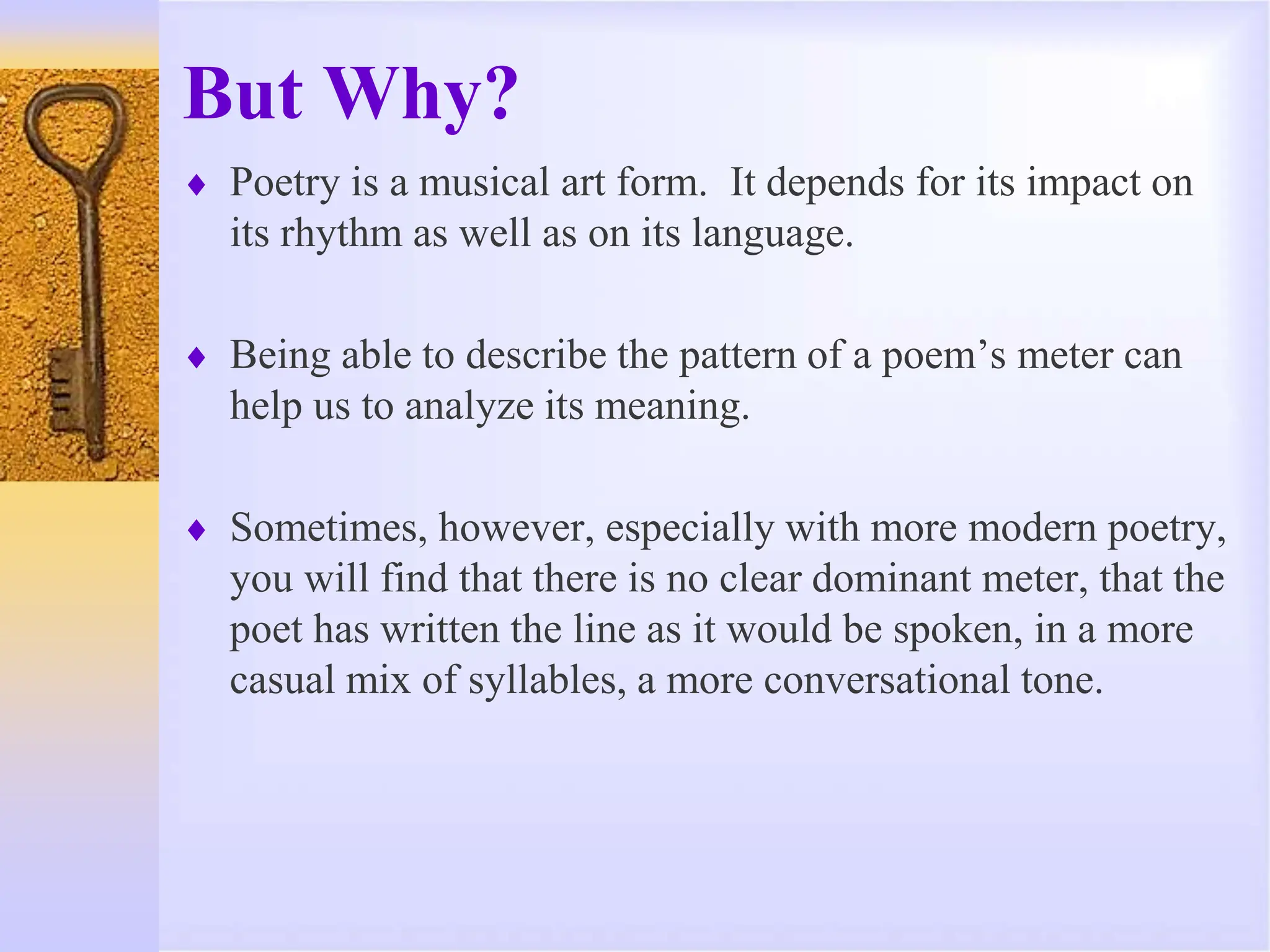 But Why?

♦ Poetry is a musical art form. It depends for its impact on its rhythm as well as on its language.

♦ Being able to describe the pattern of a poem’s meter can help us to analyze its meaning.

♦ Sometimes, however, especially with more modern poetry, you will find that there is no clear dominant meter, that the poet has written the line as it would be spoken, in a more casual mix of syllables, a more conversational tone.